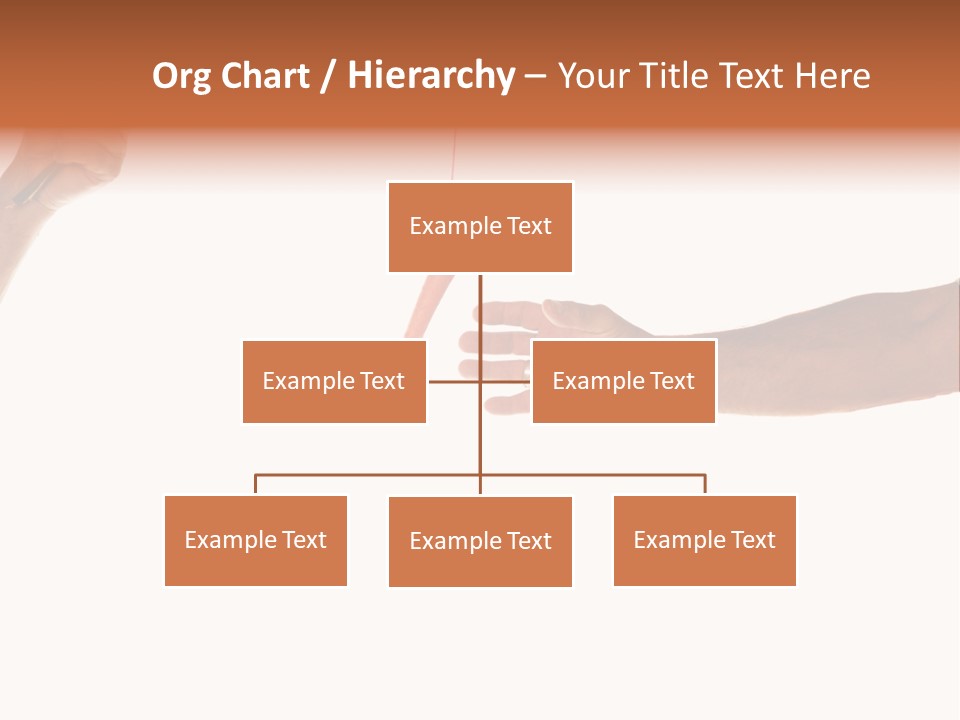 Org Chart / Hierarchy – Your Title Text Here

Example Text

Example Text

Example Text

Example Text

Example Text

Example Text